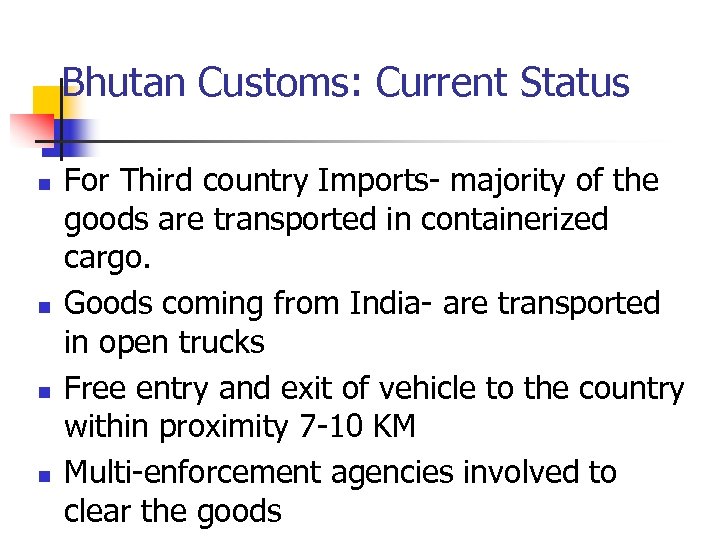 Bhutan Customs: Current Status

- For Third country Imports- majority of the goods are transported in containerized cargo.
- Goods coming from India- are transported in open trucks
- Free entry and exit of vehicle to the country within proximity 7-10 KM
- Multi-enforcement agencies involved to clear the goods